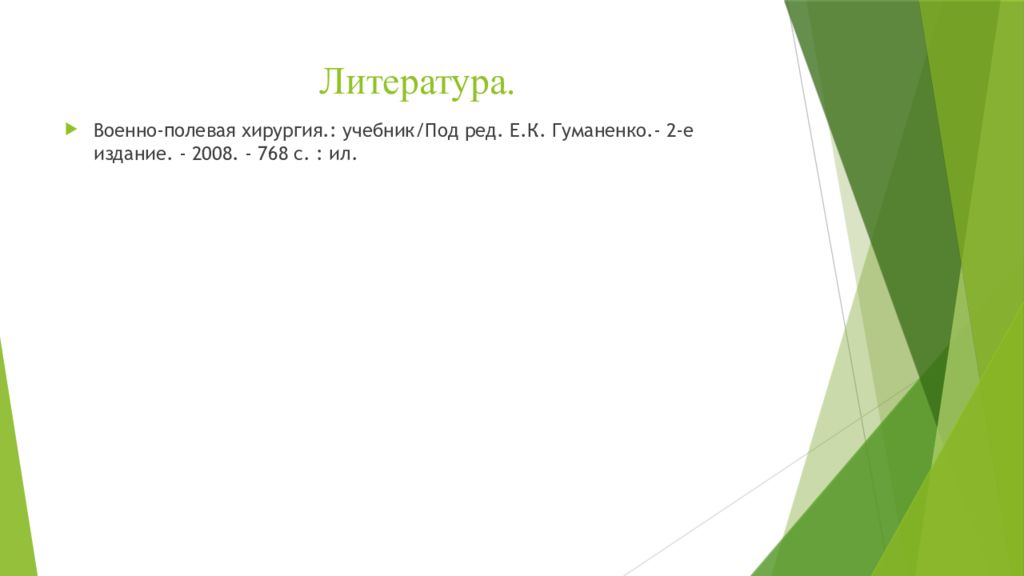 Литература.

Военно-полевая хирургия.: учебник/Под ред. Е.К. Гуманенко.- 2-е издание. - 2008. - 768 с. : ил.